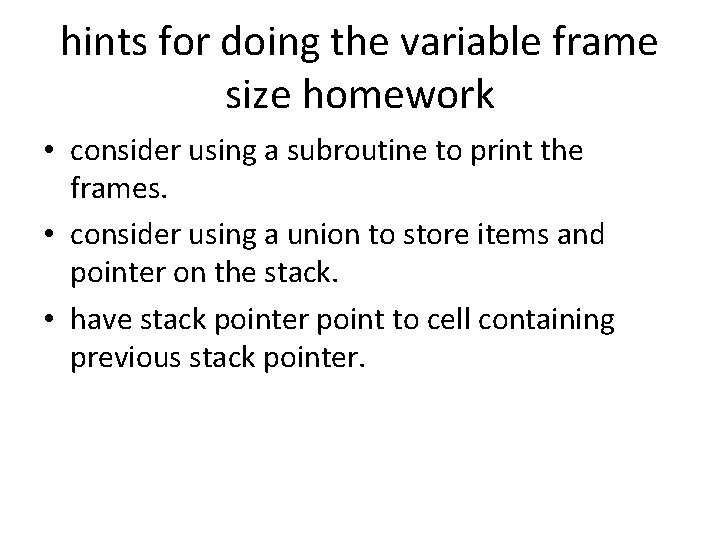 hints for doing the variable frame size homework

• consider using a subroutine to print the frames.
• consider using a union to store items and pointer on the stack.
• have stack pointer point to cell containing previous stack pointer.